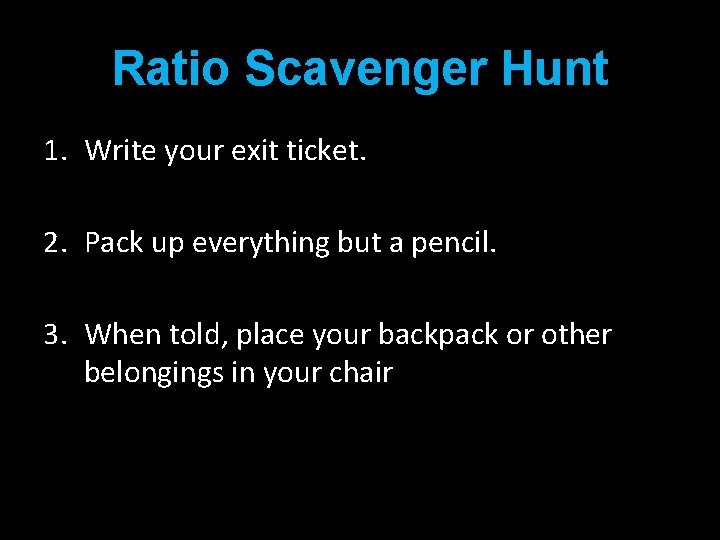 Ratio Scavenger Hunt

1. Write your exit ticket.

2. Pack up everything but a pencil.

3. When told, place your backpack or other belongings in your chair